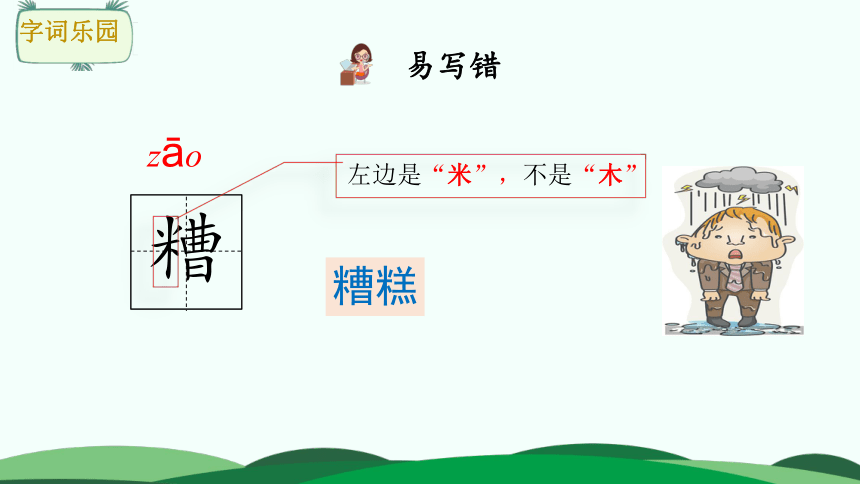 字词乐园

易写错

zāo

糟

左边是“米”，不是“木”

糟糕